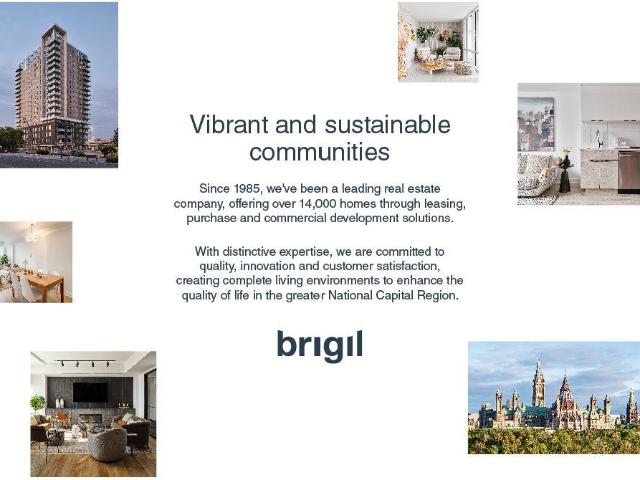 Vibrant and sustainable communities

Since 1985, we've been a leading real estate company, offering over 14,000 homes through leasing, purchase and commercial development solutions.

With distinctive expertise, we are committed to quality, innovation and customer satisfaction, creating complete living environments to enhance the quality of life in the greater National Capital Region.

brigil